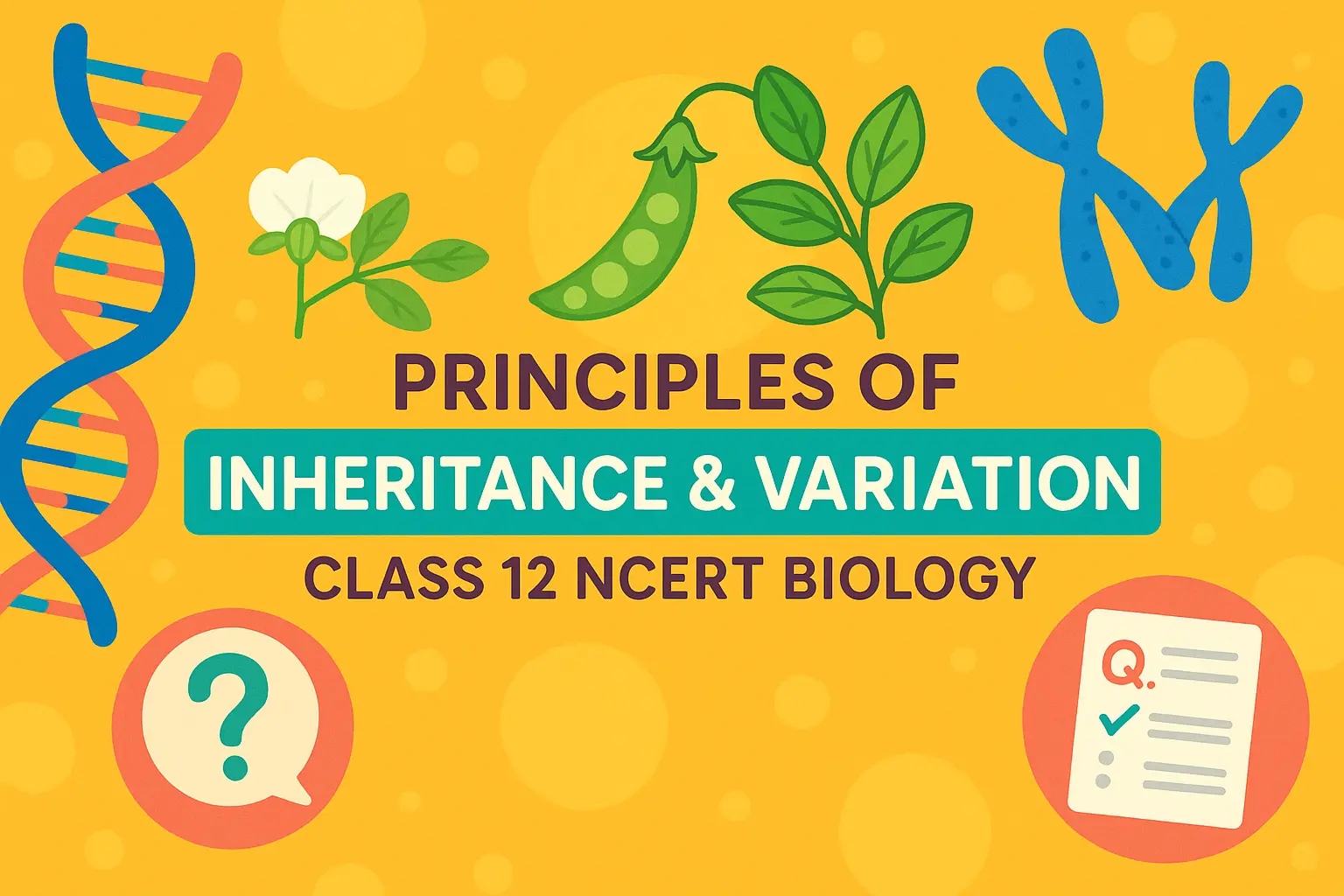 PRINCIPLES OF
INHERITANCE & VARIATION
CLASS 12 NCERT BIOLOGY

?

Q.